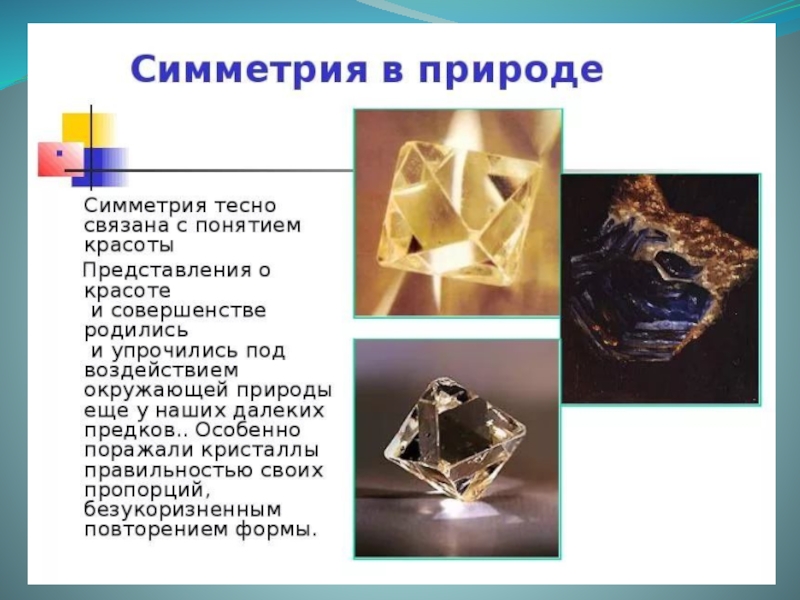 Симметрия в природе

Симметрия тесно связана с понятием красоты

Представления о красоте и совершенстве родились и упрочились под воздействием окружающей природы еще у наших далеких предков.. Особенно поражали кристаллы правильностью своих пропорций, безукоризненным повторением формы.